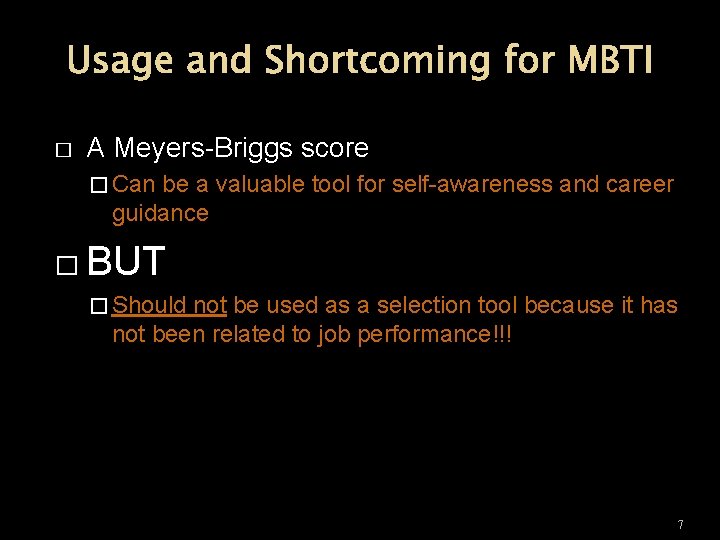 Usage and Shortcoming for MBTI

□ A Meyers-Briggs score

□ Can be a valuable tool for self-awareness and career guidance

□ BUT

□ Should not be used as a selection tool because it has not been related to job performance!!!

7